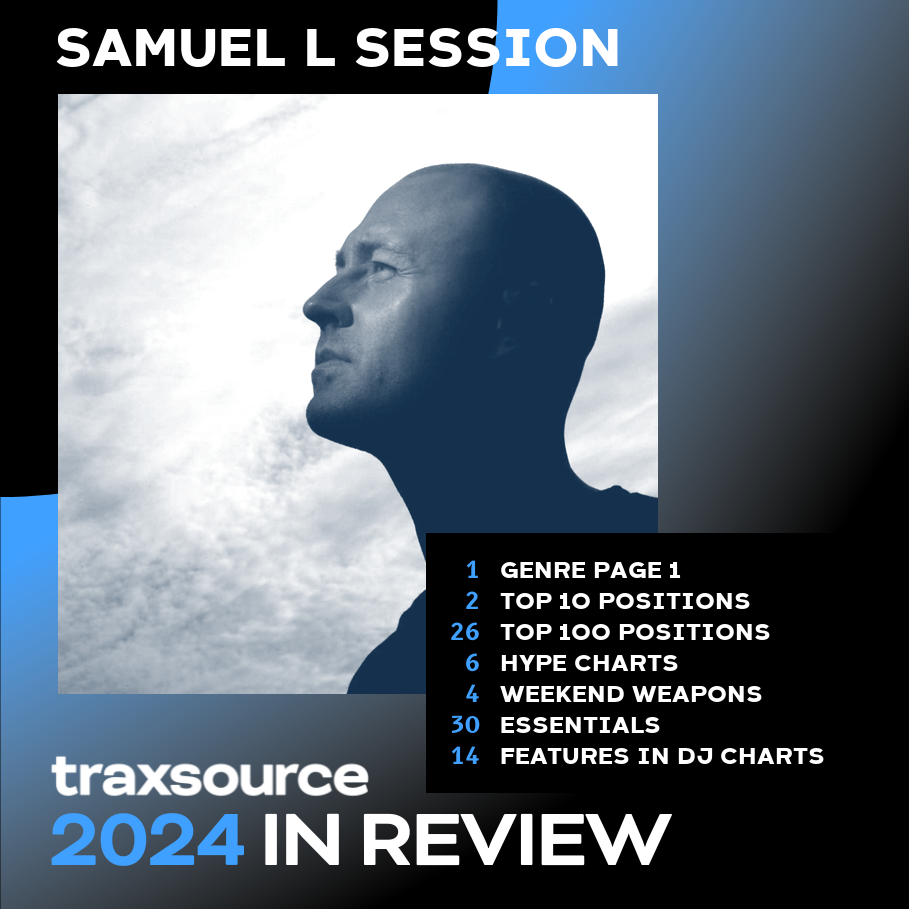 SAMUEL L SESSION

1 GENRE PAGE 1
2 TOP 10 POSITIONS
26 TOP 100 POSITIONS
6 HYPE CHARTS
4 WEEKEND WEAPONS
30 ESSENTIALS
14 FEATURES IN DJ CHARTS

traxsource
2024 IN REVIEW